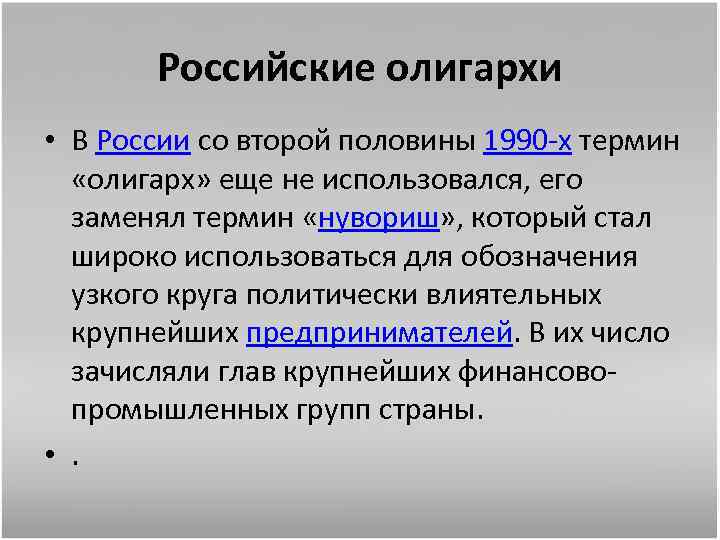 Российские олигархи

• В России со второй половины 1990-х термин «олигарх» еще не использовался, его заменял термин «нувориш», который стал широко использоваться для обозначения узкого круга политически влиятельных крупнейших предпринимателей. В их число зачисляли глав крупнейших финансово-промышленных групп страны.

• .